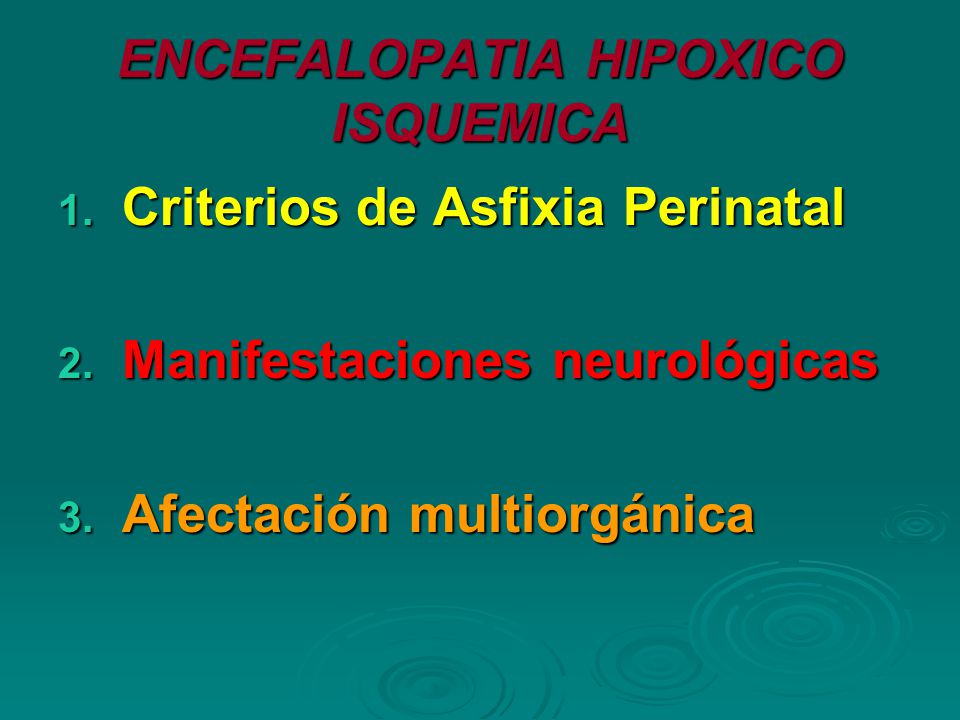 ENCEFALOPATIA HIPOXICO ISQUEMICA

1. Criterios de Asfixia Perinatal

2. Manifestaciones neurológicas

3. Afectación multiorgánica